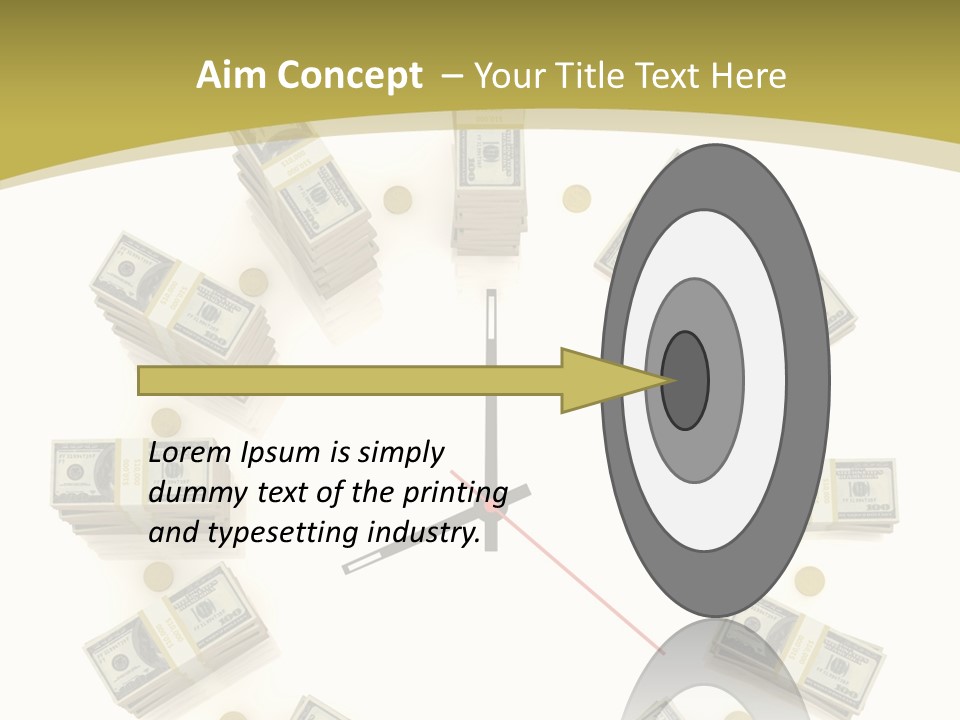 Aim Concept – Your Title Text Here

Lorem Ipsum is simply dummy text of the printing and typesetting industry.